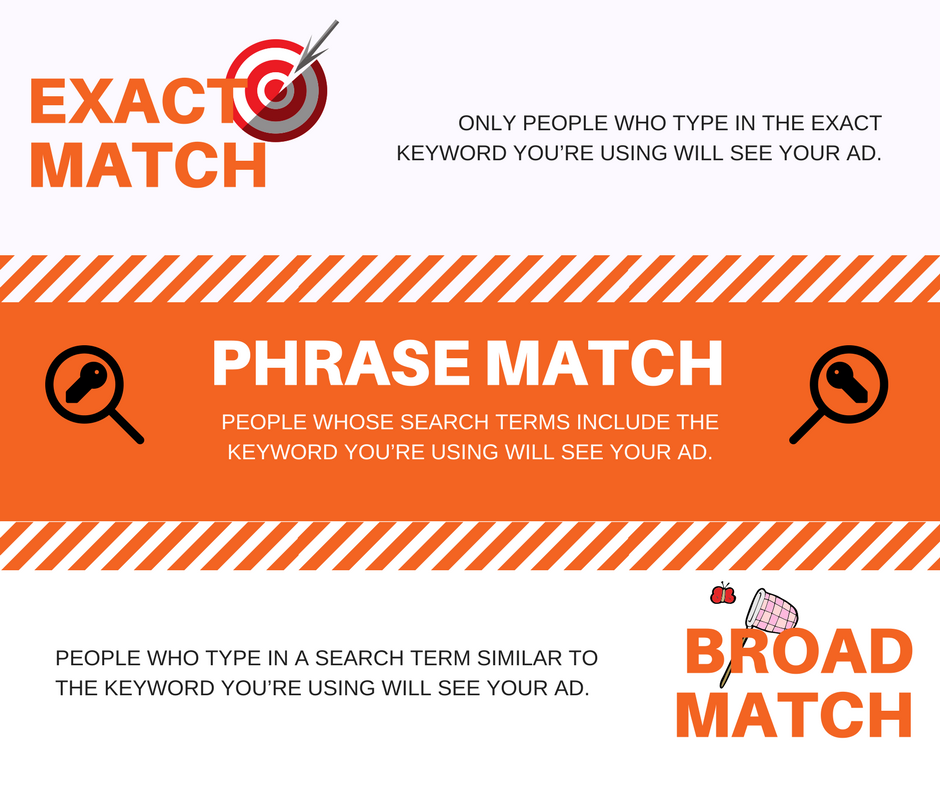 EXACT MATCH

ONLY PEOPLE WHO TYPE IN THE EXACT KEYWORD YOU'RE USING WILL SEE YOUR AD.

PHRASE MATCH

PEOPLE WHOSE SEARCH TERMS INCLUDE THE KEYWORD YOU'RE USING WILL SEE YOUR AD.

PEOPLE WHO TYPE IN A SEARCH TERM SIMILAR TO THE KEYWORD YOU'RE USING WILL SEE YOUR AD.

BROAD MATCH